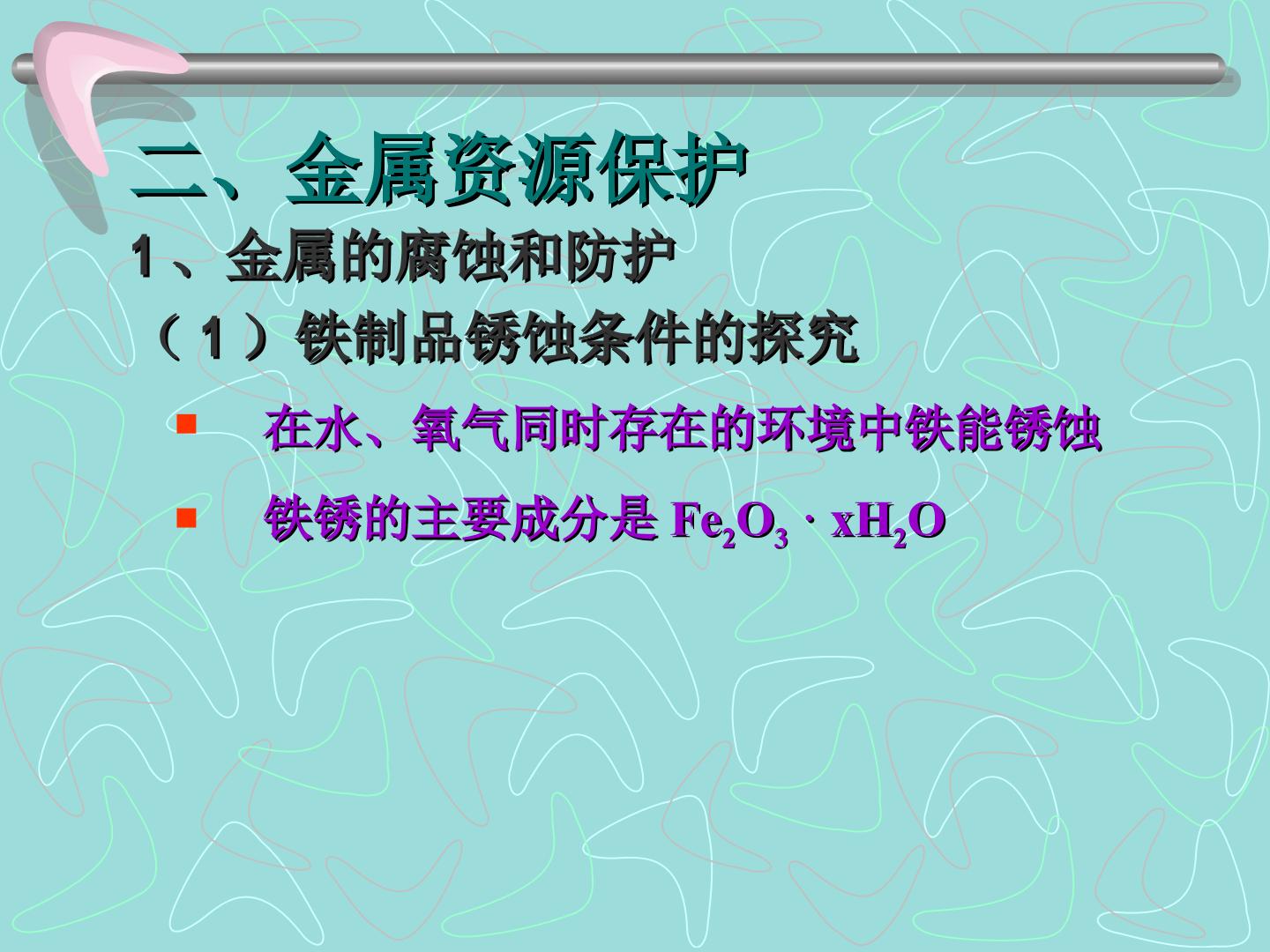 二、金属资源保护

1、金属的腐蚀和防护

（1）铁制品锈蚀条件的探究

• 在水、氧气同时存在的环境中铁能锈蚀

• 铁锈的主要成分是$Fe_2O_3 \cdot xH_2O$